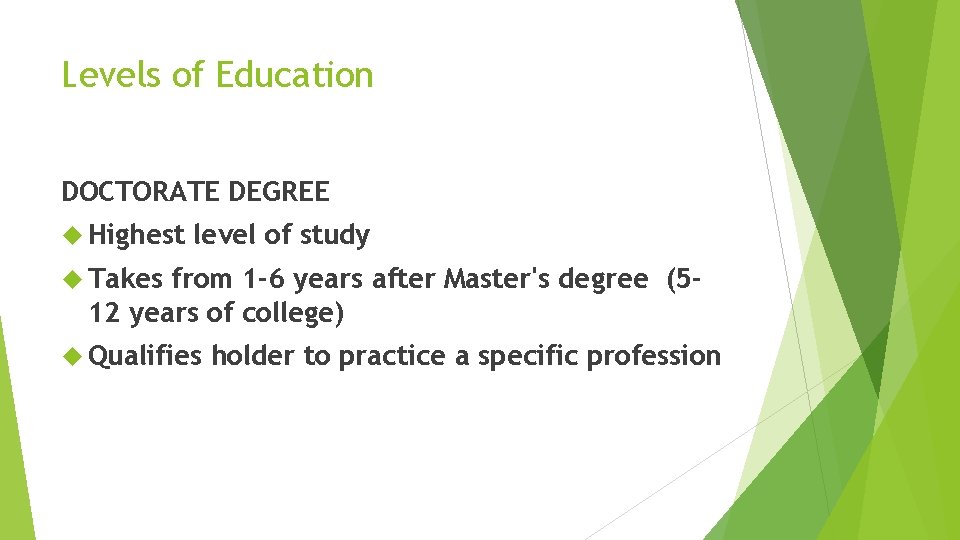 Levels of Education

DOCTORATE DEGREE

Highest level of study

Takes from 1-6 years after Master's degree (5-12 years of college)

Qualifies holder to practice a specific profession